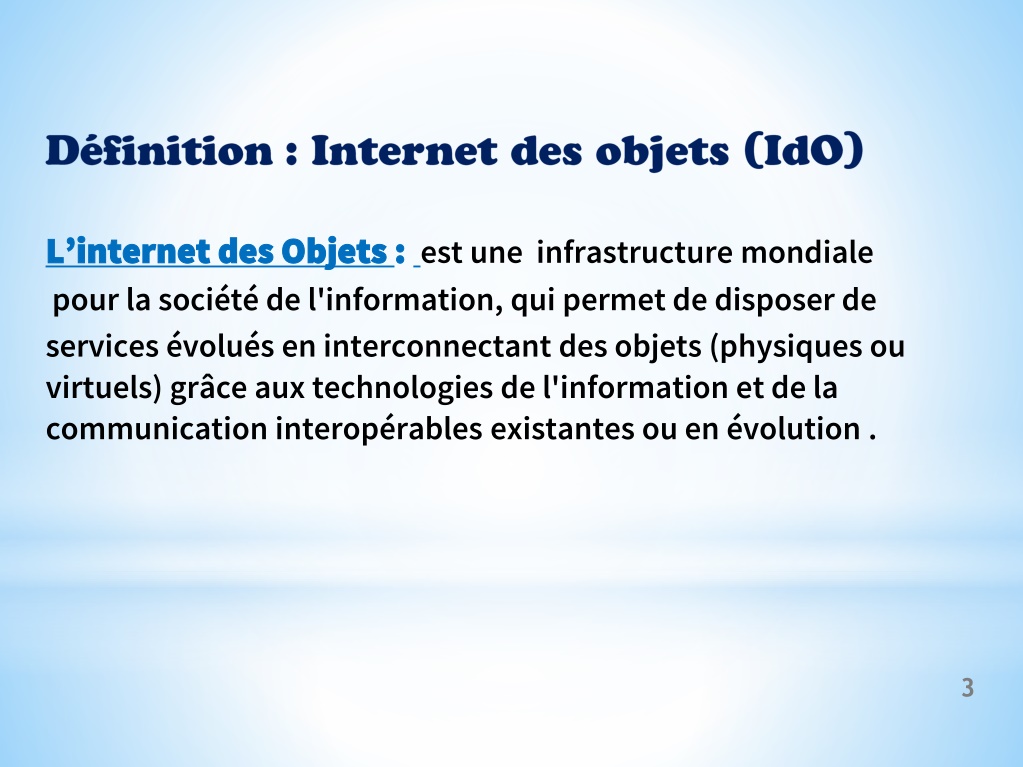 Définition : Internet des objets (IdO)

L’internet des Objets : est une infrastructure mondiale pour la société de l'information, qui permet de disposer de services évolués en interconnectant des objets (physiques ou virtuels) grâce aux technologies de l'information et de la communication interopérables existantes ou en évolution .

3